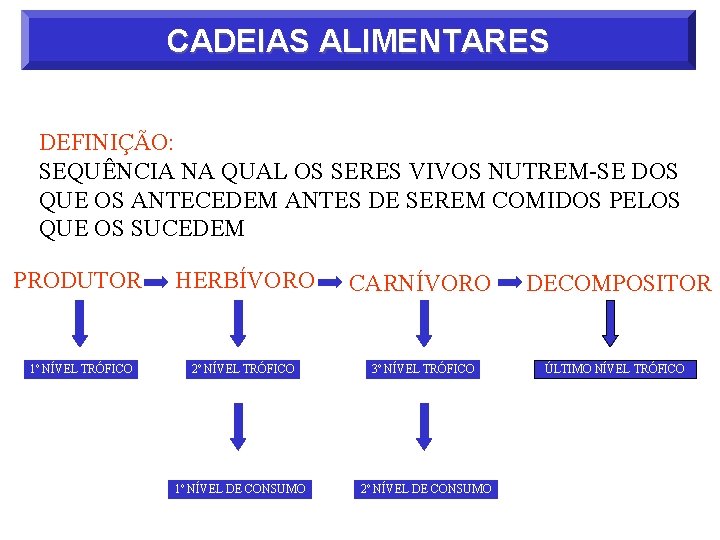 CADEIAS ALIMENTARES

DEFINIÇÃO:
SEQUÊNCIA NA QUAL OS SERES VIVOS NUTREM-SE DOS QUE OS ANTECEDEM ANTES DE SEREM COMIDOS PELOS QUE OS SUCEDEM

PRODUTOR HERBÍVORO CARNÍVORO DECOMPOSITOR

1º NÍVEL TRÓFICO
2º NÍVEL TRÓFICO
3º NÍVEL TRÓFICO
ÚLTIMO NÍVEL TRÓFICO

1º NÍVEL DE CONSUMO
2º NÍVEL DE CONSUMO